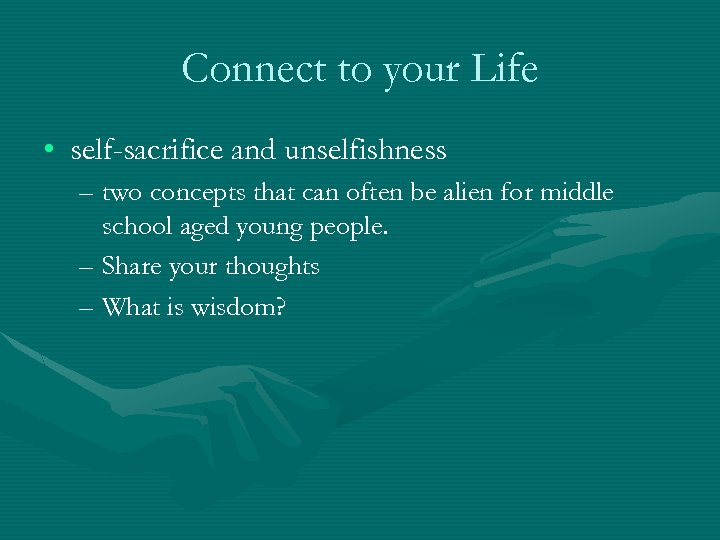 Connect to your Life

• self-sacrifice and unselfishness

– two concepts that can often be alien for middle school aged young people.

– Share your thoughts

– What is wisdom?